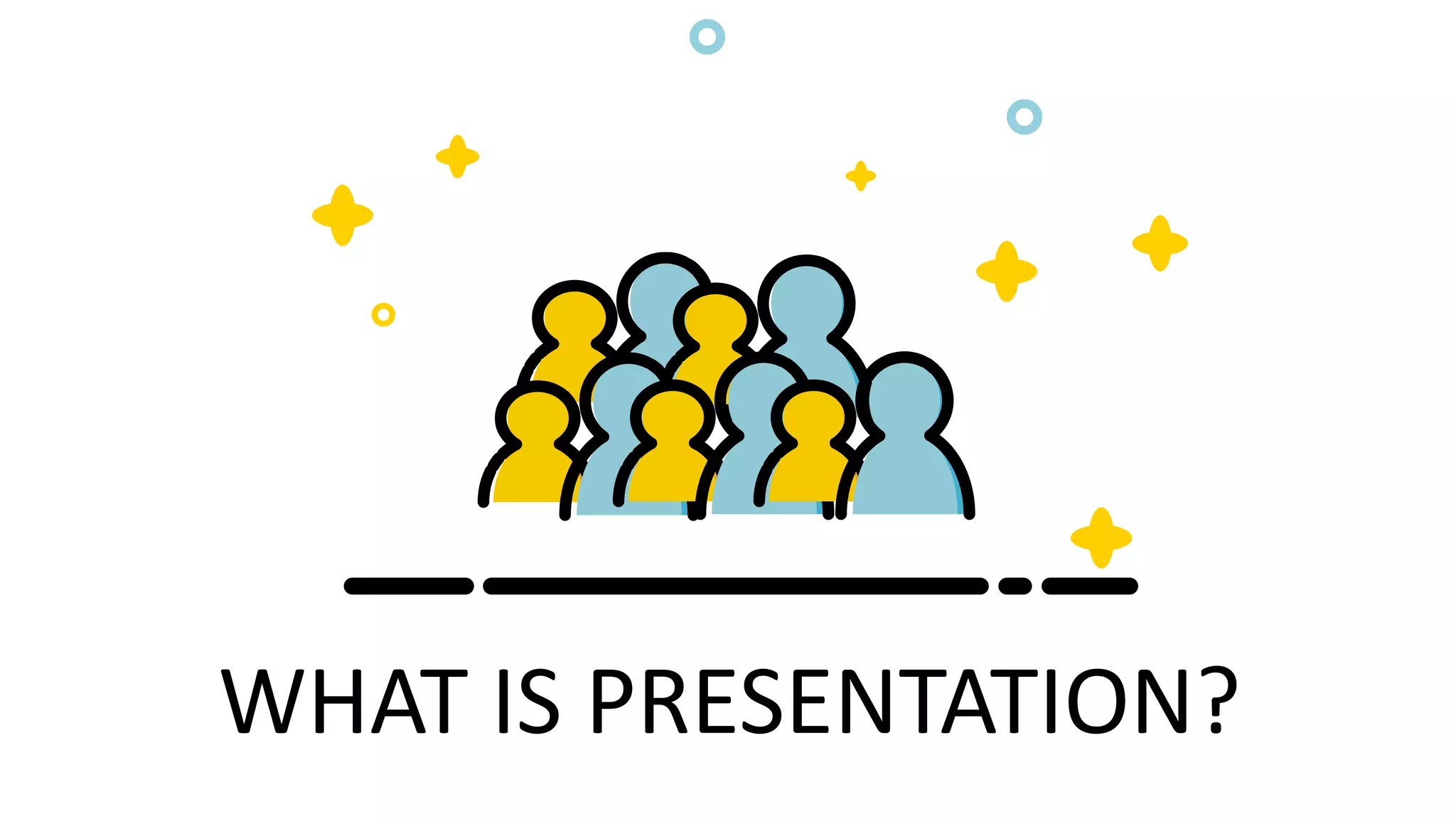 WHAT IS PRESENTATION?